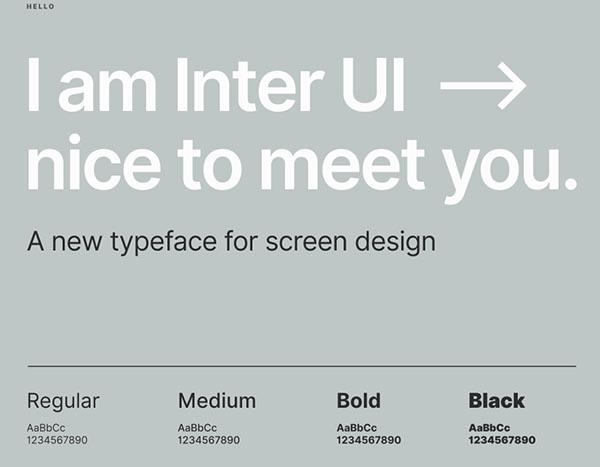 HELLO

I am Inter UI →
nice to meet you.

A new typeface for screen design

Regular
AaBbCc
1234567890

Medium
AaBbCc
1234567890

Bold
AaBbCc
1234567890

Black
AaBbCc
1234567890